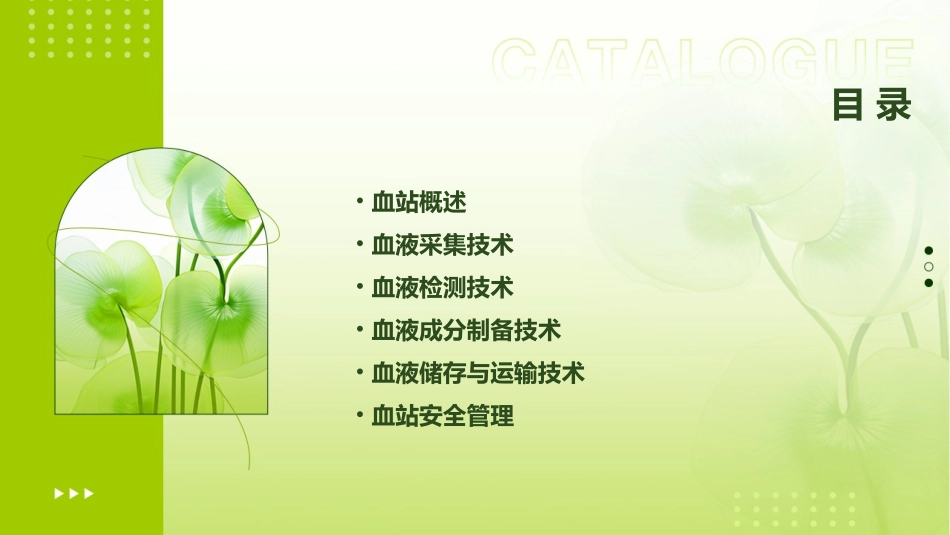 CATALOGUE
目录

• 血站概述
• 血液采集技术
• 血液检测技术
• 血液成分制备技术
• 血液储存与运输技术
• 血站安全管理